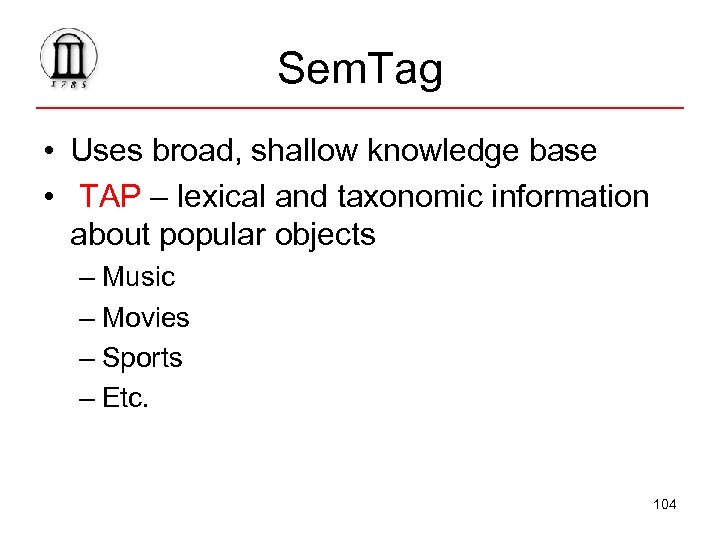 1785

SemTag

• Uses broad, shallow knowledge base
• TAP – lexical and taxonomic information about popular objects
– Music
– Movies
– Sports
– Etc.

104